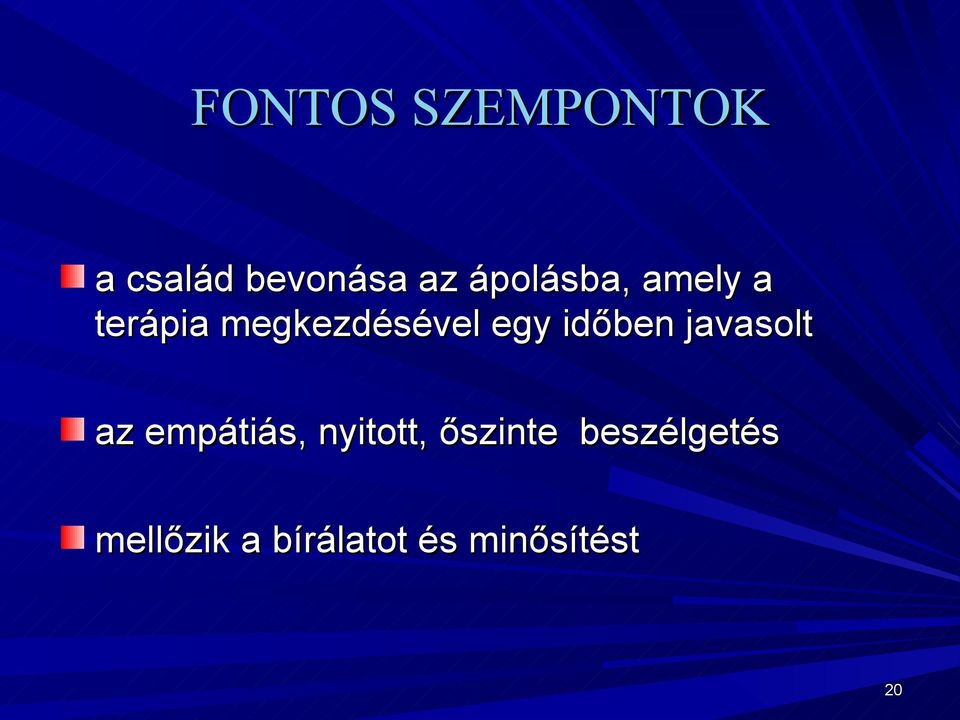 FONTOS SZEMPONTOK

a család bevonása az ápolásba, amely a terápia megkezdésével egy időben javasolt

az empátiás, nyitott, őszinte beszélgetés

mellőzik a bírálatot és minősítést

20